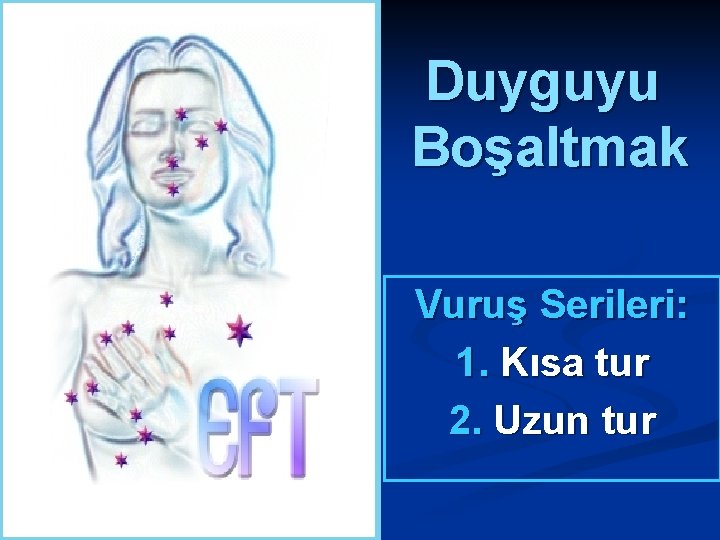 EFT

Duyguyu Boşaltmak

Vuruş Serileri:

1. Kısa tur

2. Uzun tur